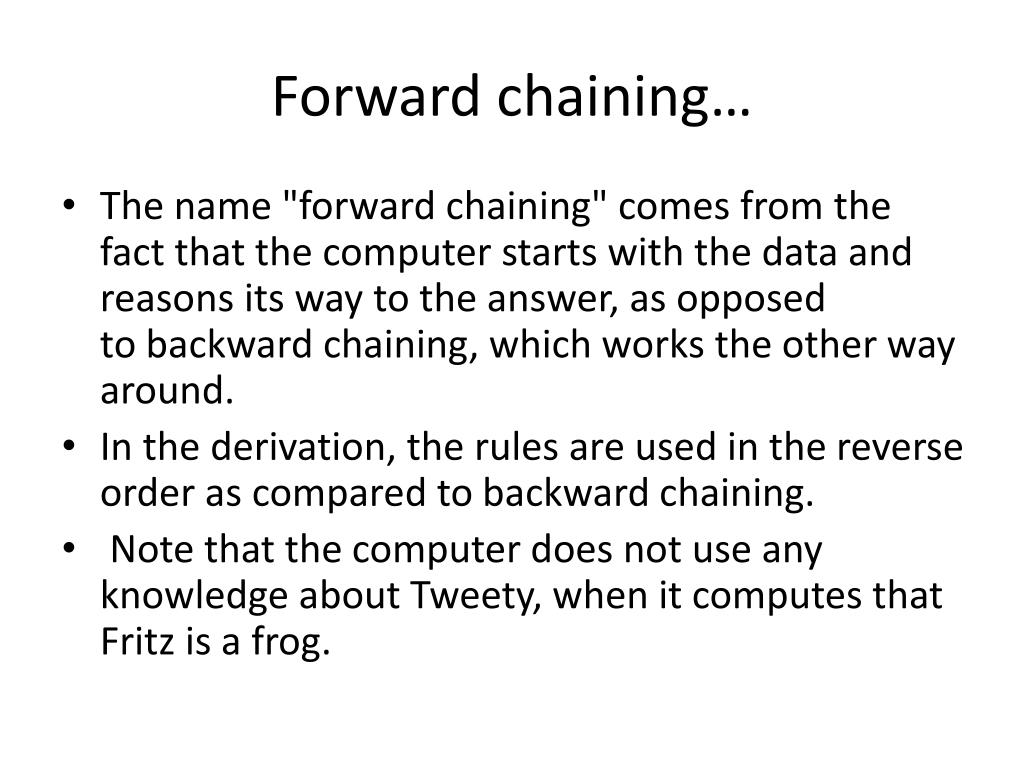 Forward chaining…

• The name "forward chaining" comes from the fact that the computer starts with the data and reasons its way to the answer, as opposed to backward chaining, which works the other way around.
• In the derivation, the rules are used in the reverse order as compared to backward chaining.
• Note that the computer does not use any knowledge about Tweety, when it computes that Fritz is a frog.